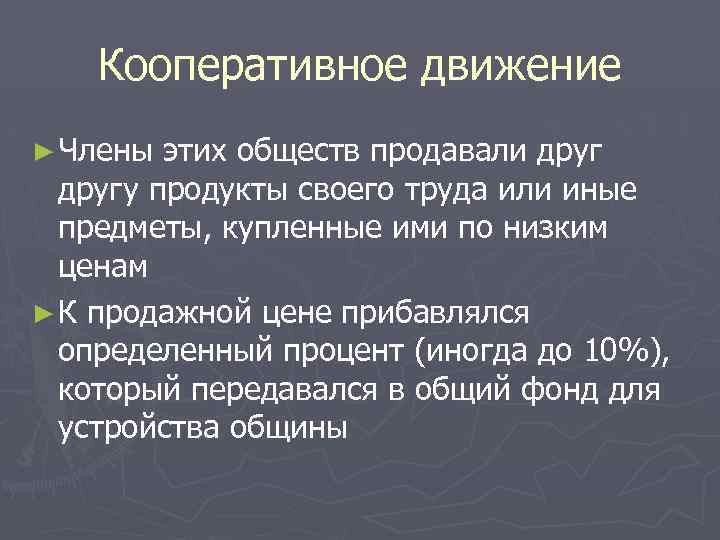 Кооперативное движение

► Члены этих обществ продавали друг другу продукты своего труда или иные предметы, купленные ими по низким ценам

► К продажной цене прибавлялся определенный процент (иногда до 10%), который передавался в общий фонд для устройства общины